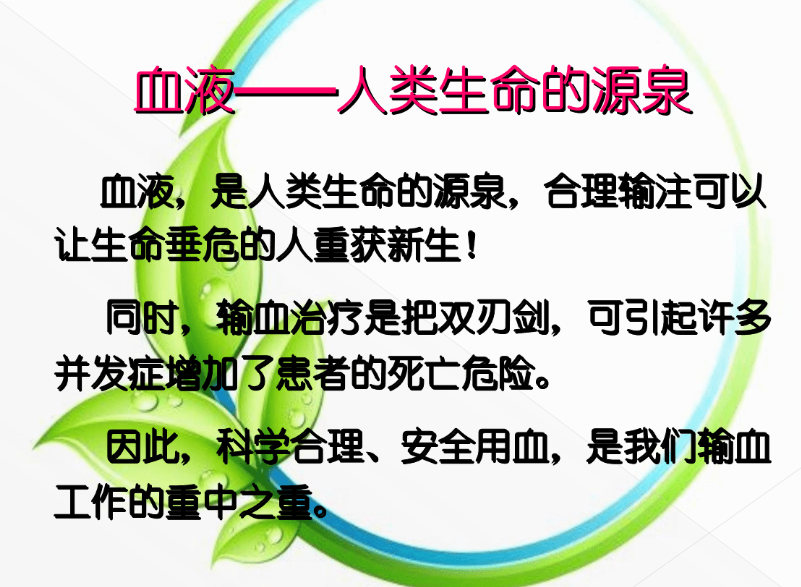 血液——人类生命的源泉

血液，是人类生命的源泉，合理输注可以让生命垂危的人重获新生！

同时，输血治疗是把双刃剑，可引起许多并发症增加了患者的死亡危险。

因此，科学合理、安全用血，是我们输血工作的重中之重。